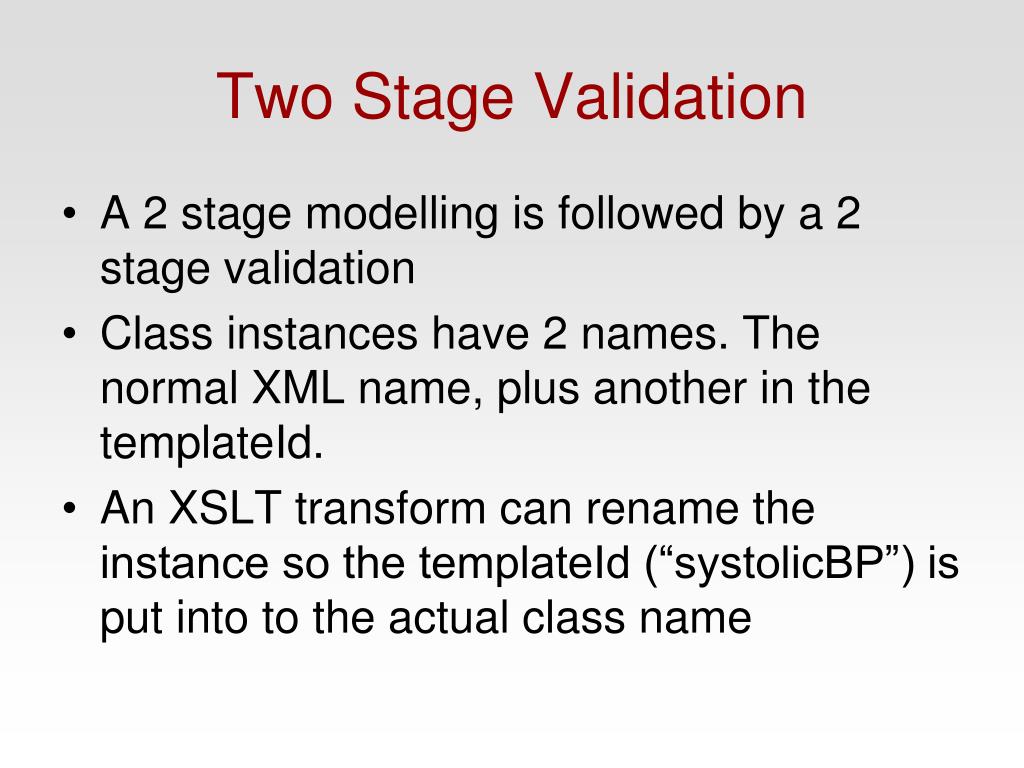 Two Stage Validation

• A 2 stage modelling is followed by a 2 stage validation
• Class instances have 2 names. The normal XML name, plus another in the templateId.
• An XSLT transform can rename the instance so the templateId (“systolicBP”) is put into to the actual class name